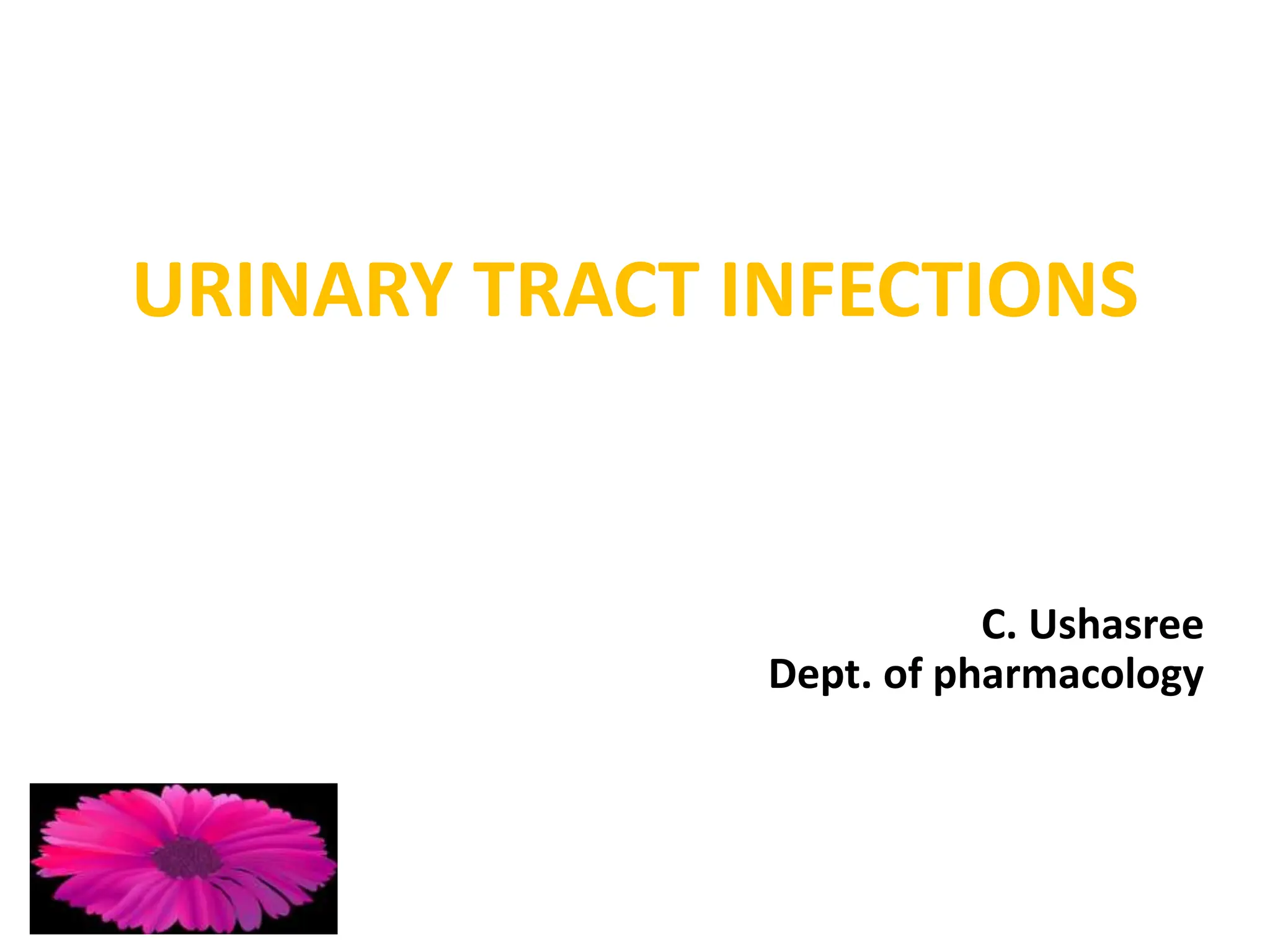 URINARY TRACT INFECTIONS

C. Ushasree
Dept. of pharmacology